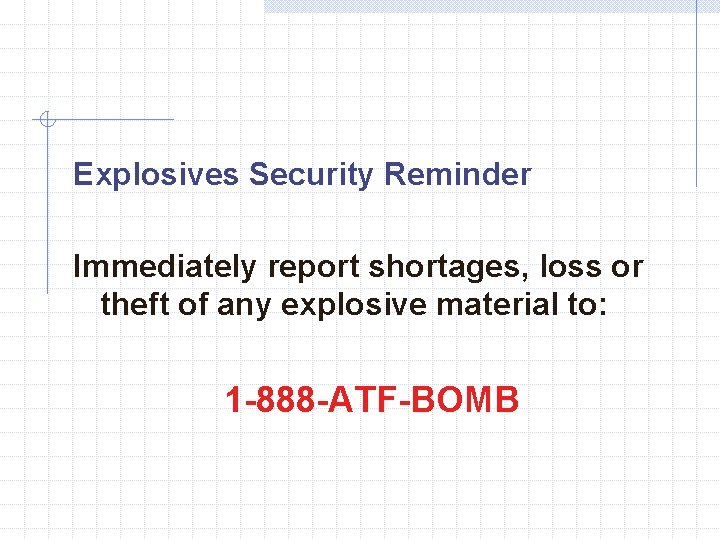 Explosives Security Reminder

Immediately report shortages, loss or theft of any explosive material to:

1-888-ATF-BOMB